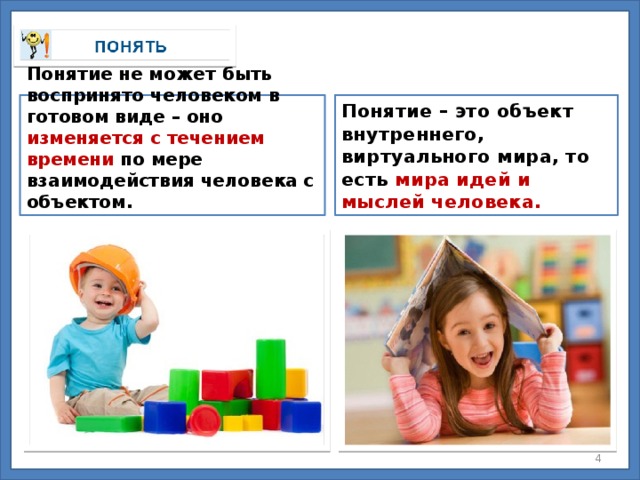 ПОНЯТЬ

Понятие не может быть воспринято человеком в готовом виде – оно изменяется с течением времени по мере взаимодействия человека с объектом.

Понятие – это объект внутреннего, виртуального мира, то есть мира идей и мыслей человека.

4